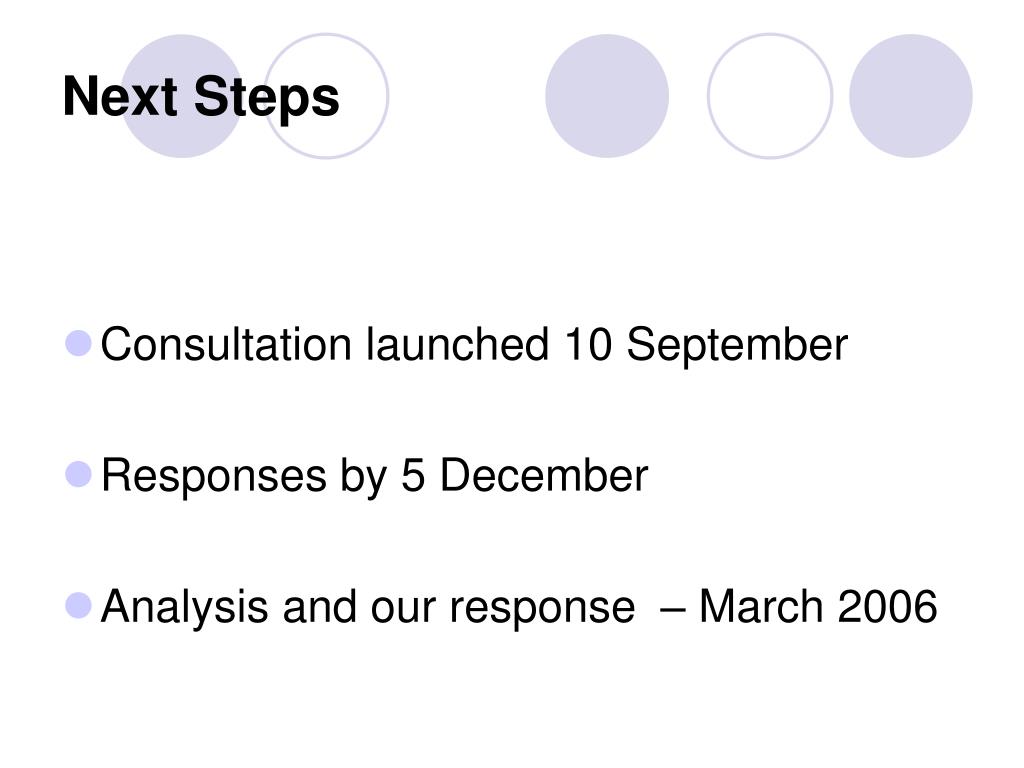 Next Steps

Consultation launched 10 September

Responses by 5 December

Analysis and our response – March 2006